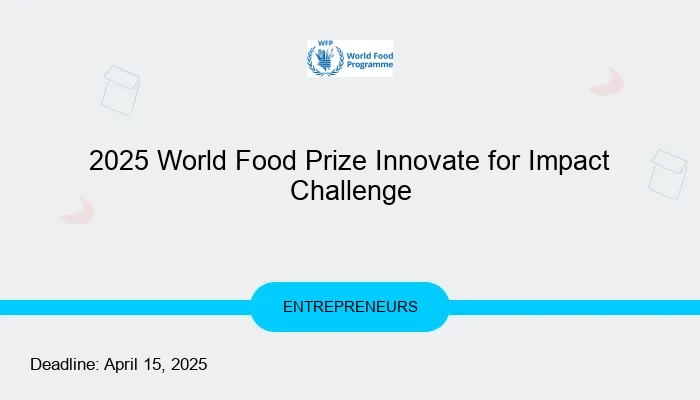 WFP World Food Programme

2025 World Food Prize Innovate for Impact Challenge

ENTREPRENEURS

Deadline: April 15, 2025